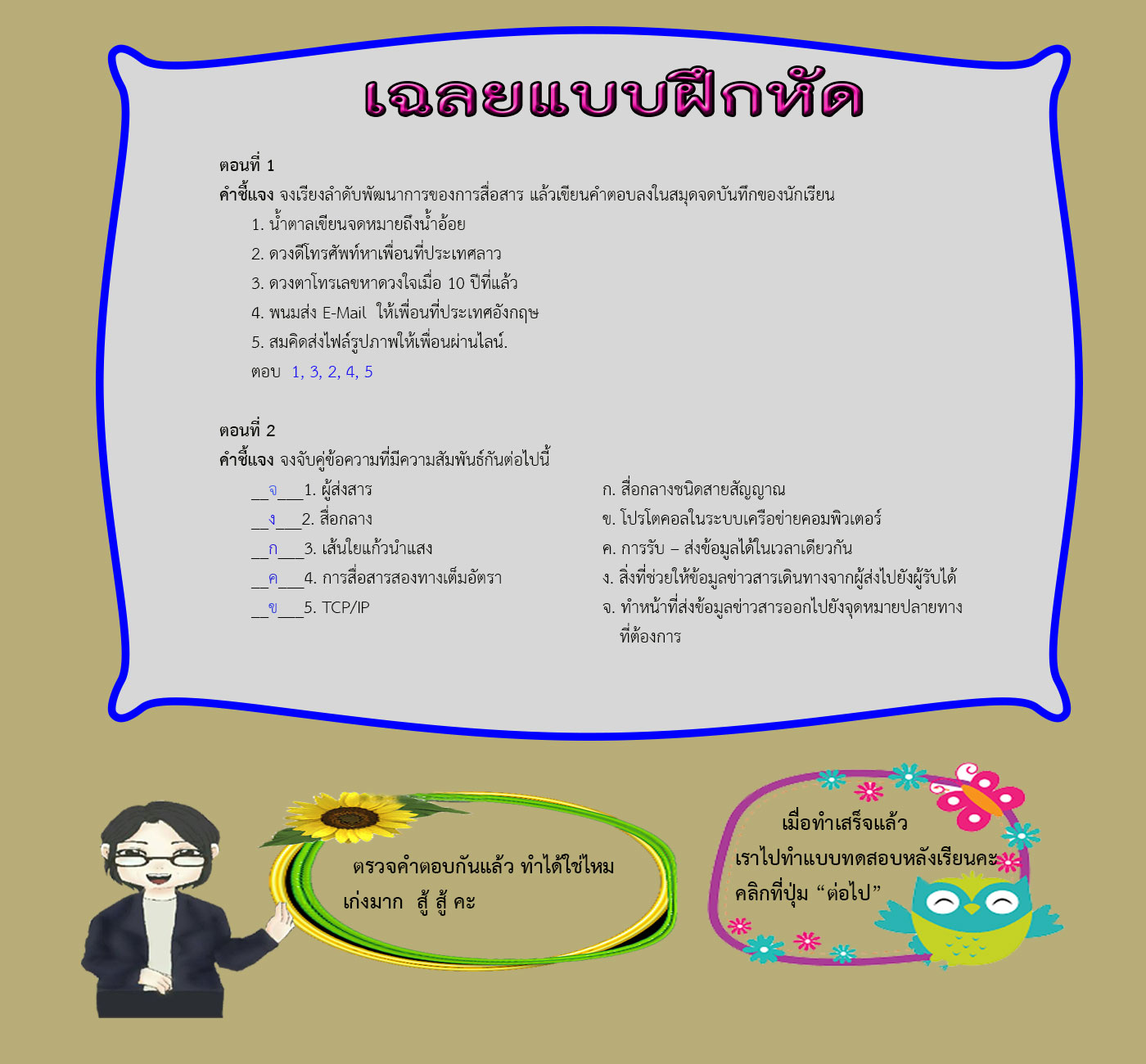 เฉลยแบบฝึกหัด

ตอนที่ 1
คำชี้แจง จงเรียงลำดับพัฒนาการของการสื่อสาร แล้วเขียนคำตอบลงในสมุดจดบันทึกของนักเรียน
1. น้ำตาลเขียนจดหมายถึงน้ำอ้อย
2. ดวงดีโทรศัพท์หาเพื่อนที่ประเทศลาว
3. ดวงตาโทรเลขหาดวงใจเมื่อ 10 ปีที่แล้ว
4. พนมส่ง E-Mail ให้เพื่อนที่ประเทศอังกฤษ
5. สมคิดส่งไฟล์รูปภาพให้เพื่อนผ่านไลน์.
ตอบ 1, 3, 2, 4, 5

ตอนที่ 2
คำชี้แจง จงจับคู่ข้อความที่มีความสัมพันธ์กันต่อไปนี้
__จ___1. ผู้ส่งสาร
__ง___2. สื่อกลาง
__ก___3. เส้นใยแก้วนำแสง
__ค___4. การสื่อสารสองทางเต็มอัตรา
__ข___5. TCP/IP

ก. สื่อกลางชนิดสายสัญญาณ
ข. โปรโตคอลในระบบเครือข่ายคอมพิวเตอร์
ค. การรับ – ส่งข้อมูลได้ในเวลาเดียวกัน
ง. สิ่งที่ช่วยให้ข้อมูลข่าวสารเดินทางจากผู้ส่งไปยังผู้รับได้
จ. ทำหน้าที่ส่งข้อมูลข่าวสารออกไปยังจุดหมายปลายทางที่ต้องการ

ตรวจคำตอบกันแล้ว ทำได้ใช่ไหม
เก่งมาก สู้ สู้ คะ

เมื่อทำเสร็จแล้ว
เราไปทำแบบทดสอบหลังเรียนคะ
คลิกที่ปุ่ม “ต่อไป”